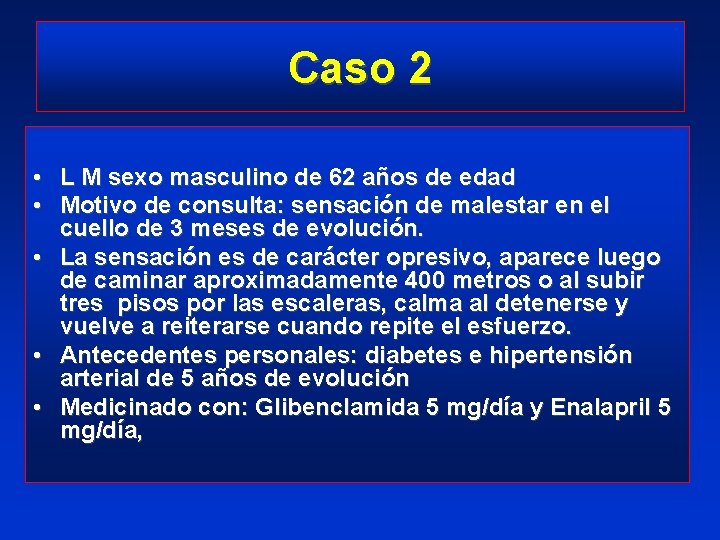 Caso 2

• L M sexo masculino de 62 años de edad
• Motivo de consulta: sensación de malestar en el cuello de 3 meses de evolución.
• La sensación es de carácter opresivo, aparece luego de caminar aproximadamente 400 metros o al subir tres pisos por las escaleras, calma al detenerse y vuelve a reiterarse cuando repite el esfuerzo.
• Antecedentes personales: diabetes e hipertensión arterial de 5 años de evolución
• Medicinado con: Glibenclamida 5 mg/día y Enalapril 5 mg/día,